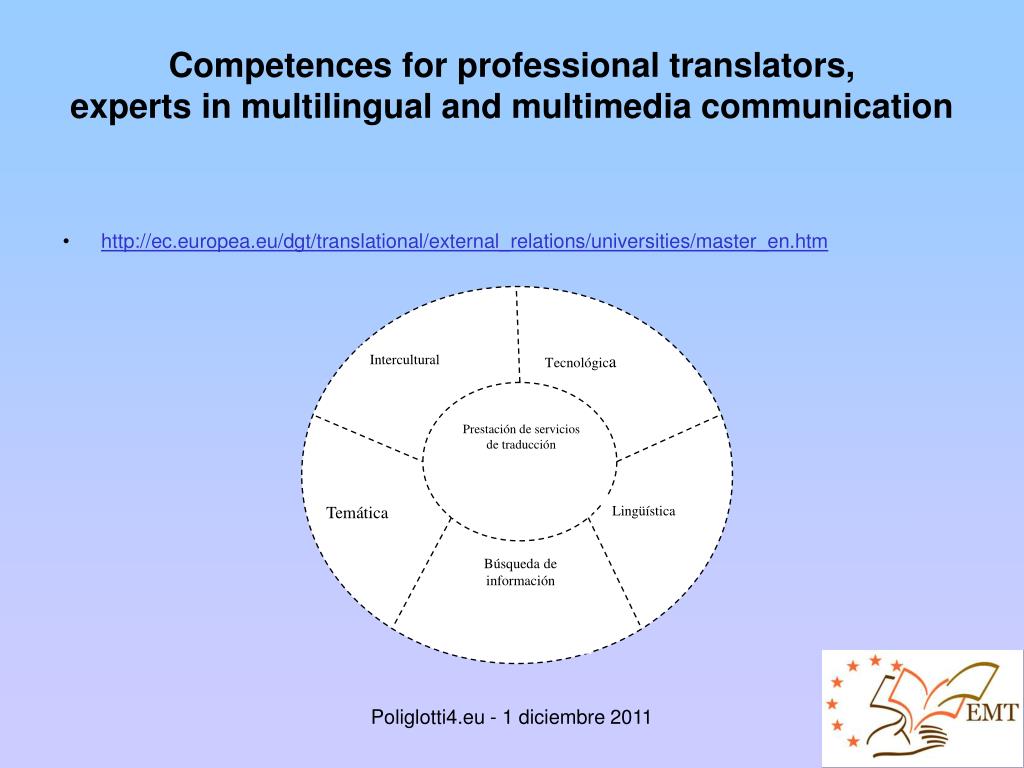 Competences for professional translators, experts in multilingual and multimedia communication

• http://ec.europea.eu/dgt/translational/external_relations/universities/master_en.htm

Intercultural

Tecnológica

Prestación de servicios de traducción

Temática

Lingüística

Búsqueda de información

Poliglotti4.eu - 1 diciembre 2011

EMT